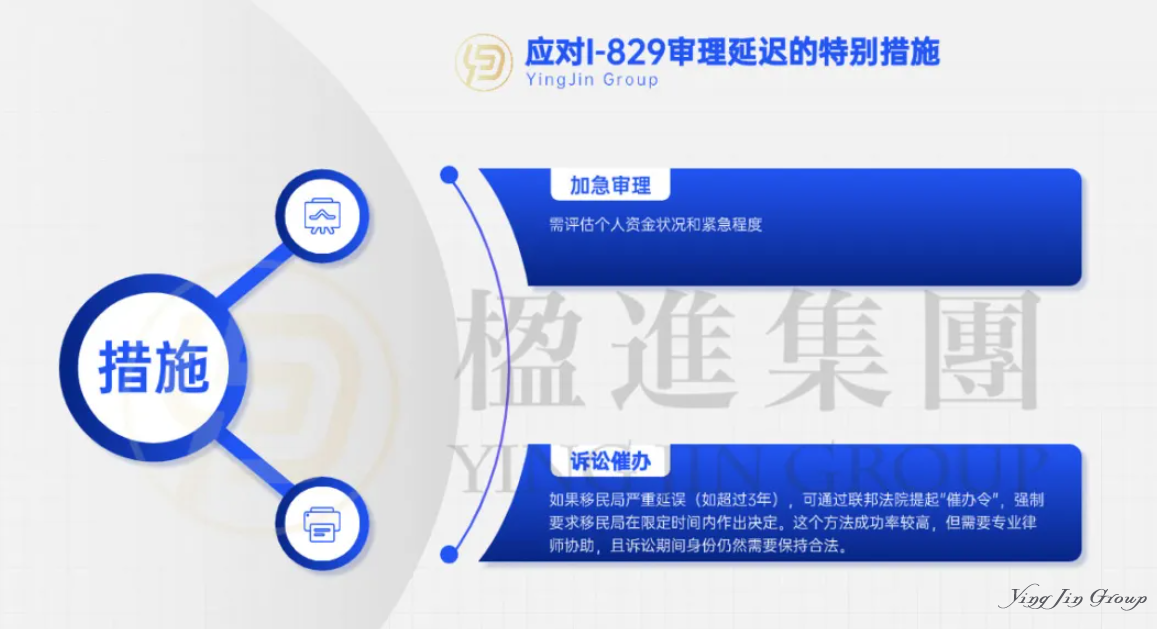 应对I-829审理延迟的特别措施
YingJin Group

措施

加急审理
需评估个人资金状况和紧急程度

楹進集團
YINGJIN GROUP

诉讼催办
如果移民局严重延误（如超过3年），可通过联邦法院提起"催办令"，强制要求移民局在限定时间内作出决定。这个方法成功率较高，但需要专业律师协助，且诉讼期间身份仍然需要保持合法。

Ying Jin Group